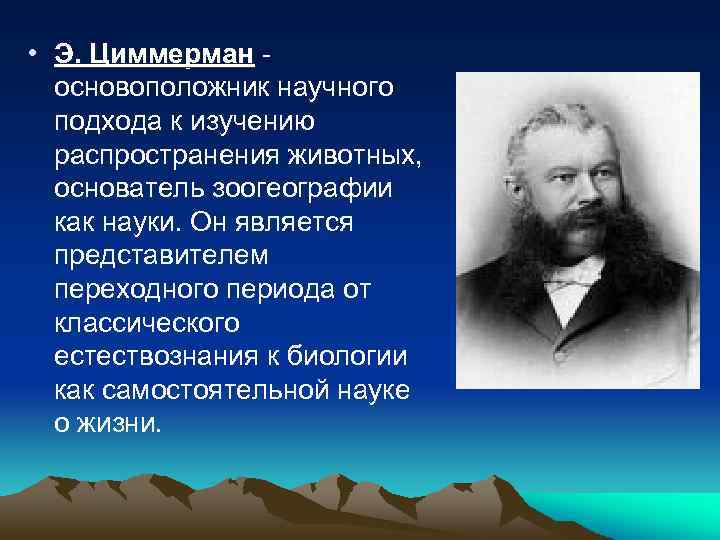 • Э. Циммерман - основоположник научного подхода к изучению распространения животных, основатель зоогеографии как науки. Он является представителем переходного периода от классического естествознания к биологии как самостоятельной науке о жизни.